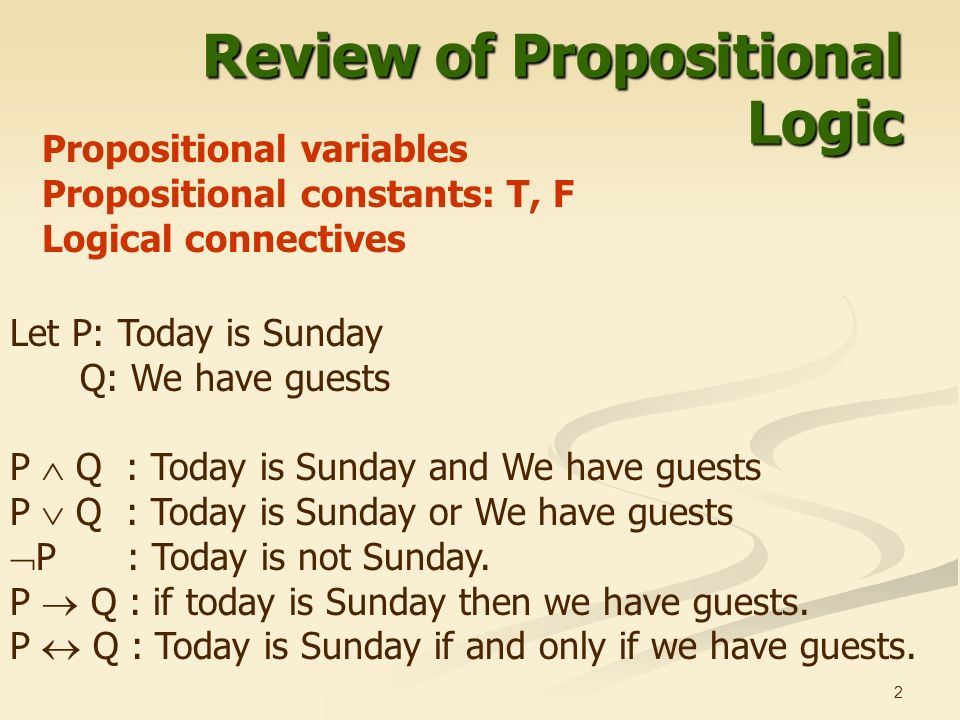 Review of Propositional Logic

Propositional variables
Propositional constants: T, F
Logical connectives

Let P: Today is Sunday
Q: We have guests

$P \wedge Q$ : Today is Sunday and We have guests
$P \vee Q$ : Today is Sunday or We have guests
$\neg P$ : Today is not Sunday.
$P \rightarrow Q$ : if today is Sunday then we have guests.
$P \leftrightarrow Q$ : Today is Sunday if and only if we have guests.

2